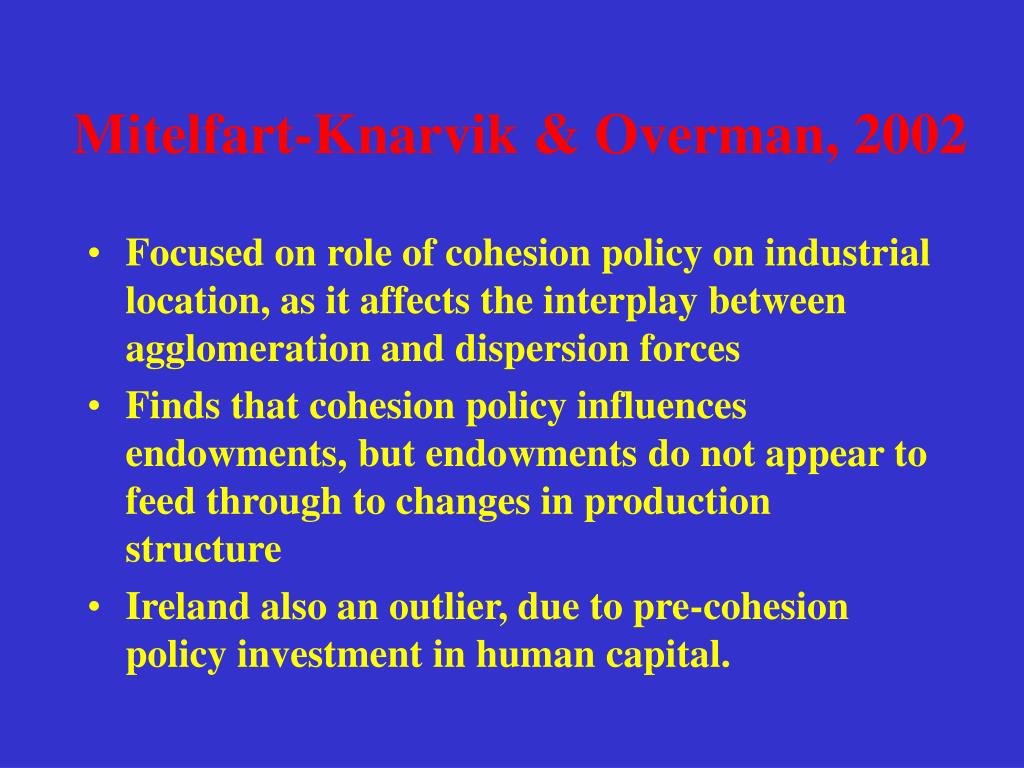 Mitelfart-Knarvik & Overman, 2002

• Focused on role of cohesion policy on industrial location, as it affects the interplay between agglomeration and dispersion forces
• Finds that cohesion policy influences endowments, but endowments do not appear to feed through to changes in production structure
• Ireland also an outlier, due to pre-cohesion policy investment in human capital.